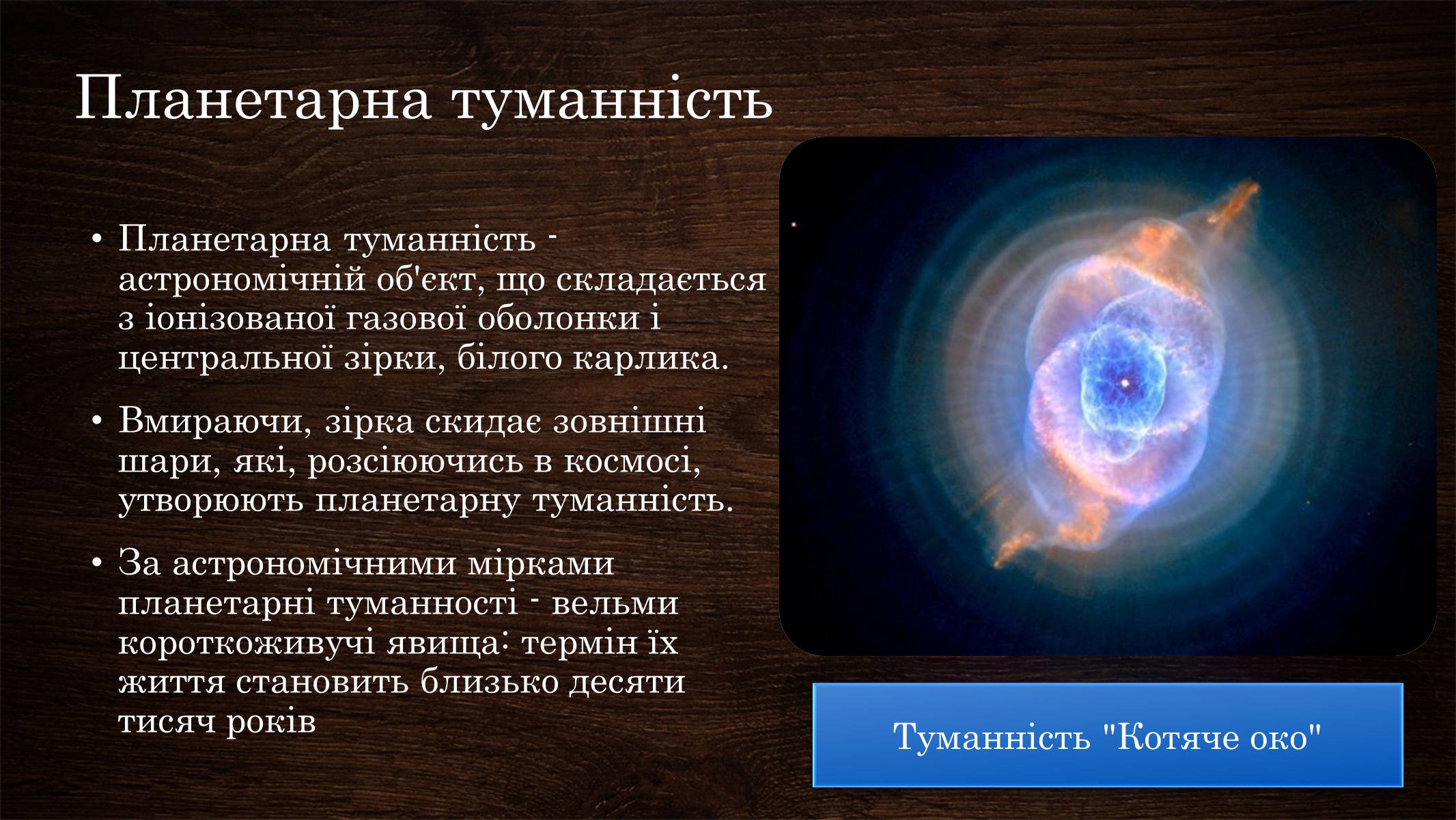 Планетарна туманність

• Планетарна туманність - астрономічній об'єкт, що складається з іонізованої газової оболонки і центральної зірки, білого карлика.

• Вмираючи, зірка скидає зовнішні шари, які, розсіюючись в космосі, утворюють планетарну туманність.

• За астрономічними мірками планетарні туманності - вельми короткоживучі явища: термін їх життя становить близько десяти тисяч років

Туманність "Котяче око"